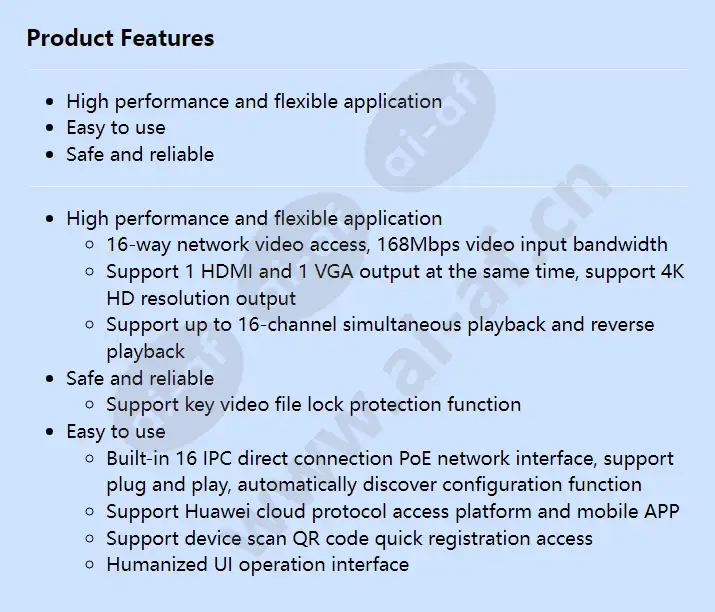 Product Features

- High performance and flexible application
- Easy to use
- Safe and reliable

- High performance and flexible application
  - 16-way network video access, 168Mbps video input bandwidth
  - Support 1 HDMI and 1 VGA output at the same time, support 4K HD resolution output
  - Support up to 16-channel simultaneous playback and reverse playback
- Safe and reliable
  - Support key video file lock protection function
- Easy to use
  - Built-in 16 IPC direct connection PoE network interface, support plug and play, automatically discover configuration function
  - Support Huawei cloud protocol access platform and mobile APP
  - Support device scan QR code quick registration access
  - Humanized UI operation interface

ai-af
www.ai-af.cn